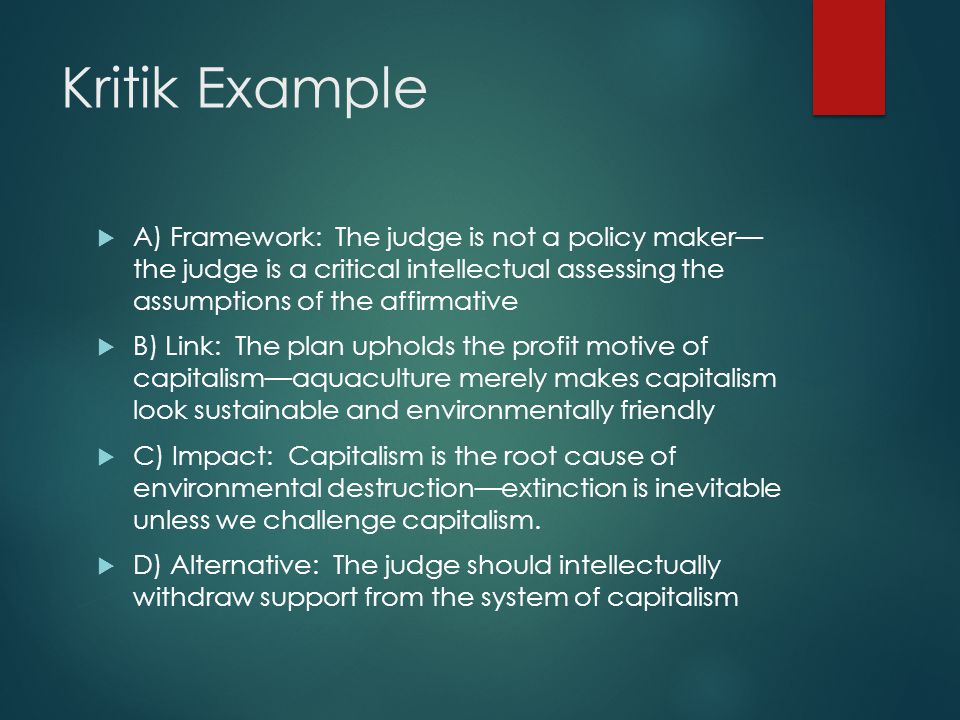 Kritik Example

A) Framework: The judge is not a policy maker—the judge is a critical intellectual assessing the assumptions of the affirmative

B) Link: The plan upholds the profit motive of capitalism—aquaculture merely makes capitalism look sustainable and environmentally friendly

C) Impact: Capitalism is the root cause of environmental destruction—extinction is inevitable unless we challenge capitalism.

D) Alternative: The judge should intellectually withdraw support from the system of capitalism